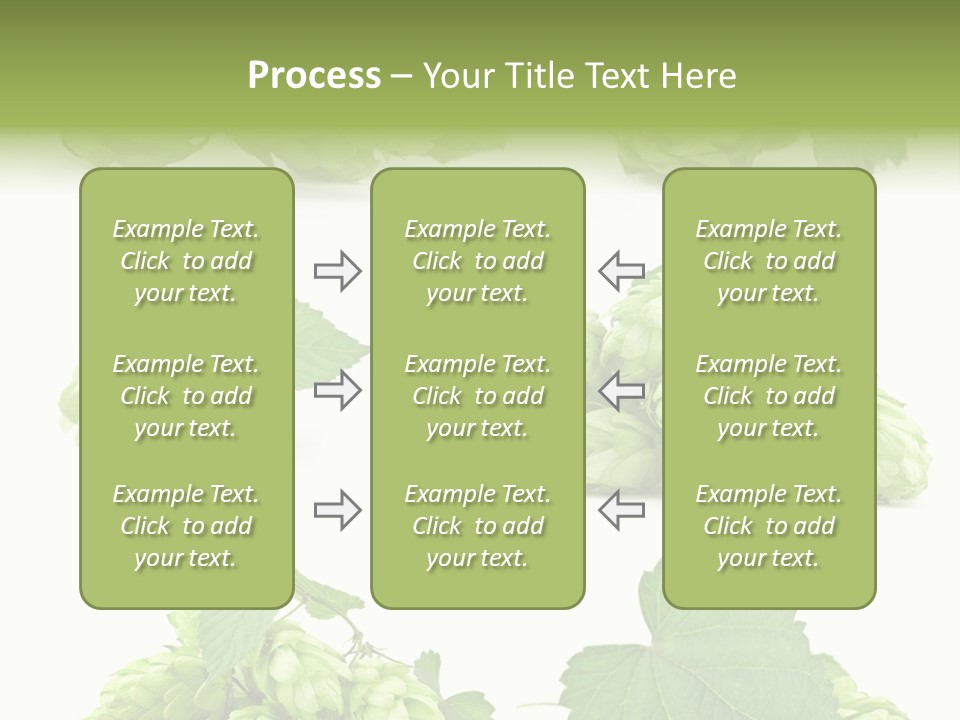 Process – Your Title Text Here

Example Text. Click to add your text.

Example Text. Click to add your text.

Example Text. Click to add your text.

Example Text. Click to add your text.

Example Text. Click to add your text.

Example Text. Click to add your text.

Example Text. Click to add your text.

Example Text. Click to add your text.

Example Text. Click to add your text.